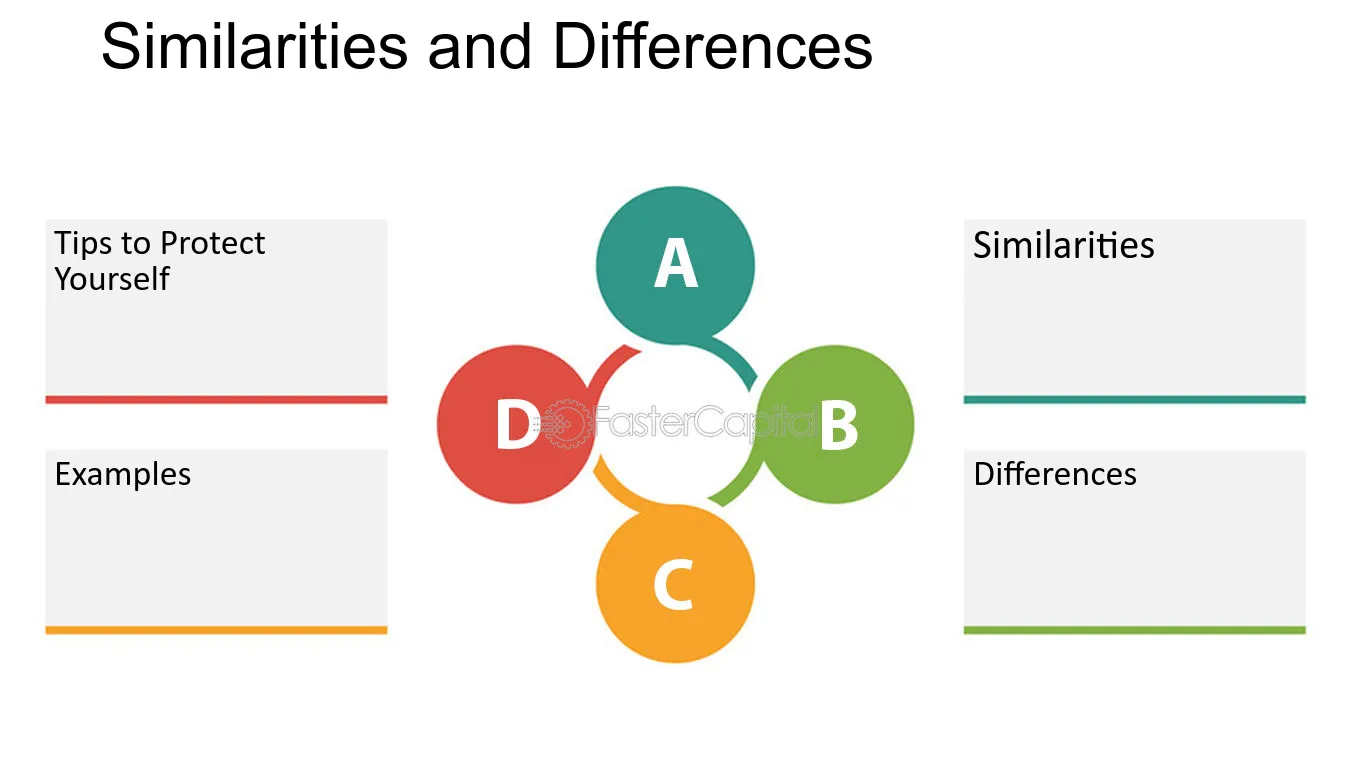 Similarities and Differences

Tips to Protect Yourself

Examples

A

D

FasterCapital

B

C

Similarities

Differences